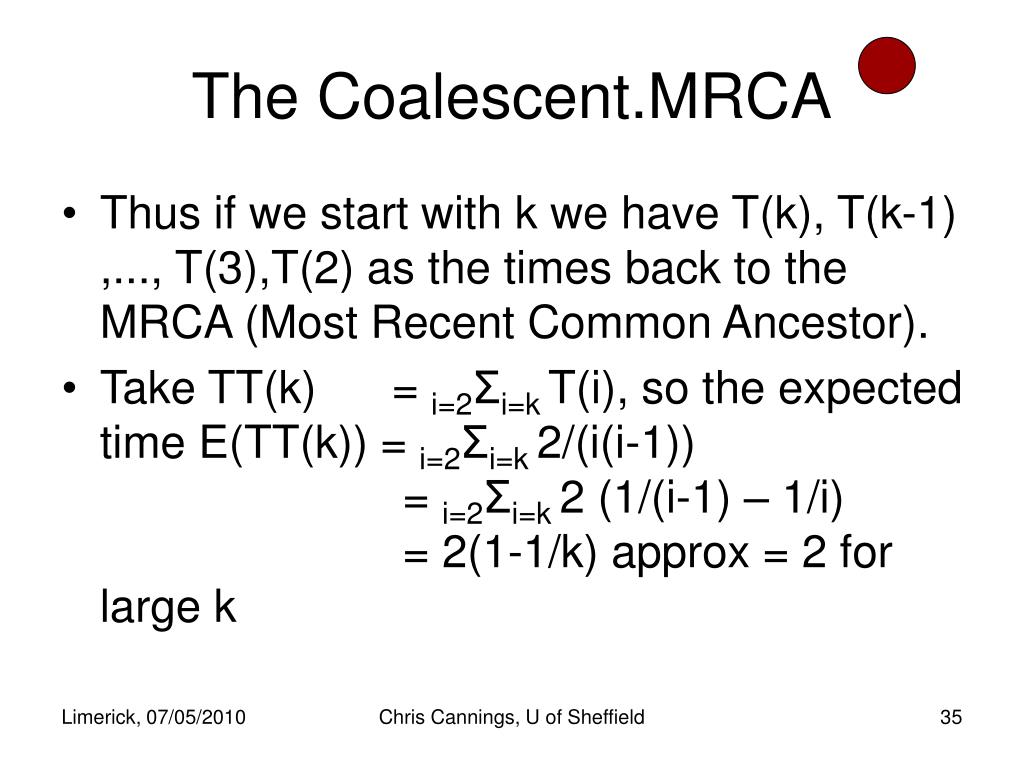 The Coalescent.MRCA

• Thus if we start with k we have T(k), T(k-1) ,..., T(3),T(2) as the times back to the MRCA (Most Recent Common Ancestor).
• Take TT(k) $= {}_{i=2}\Sigma_{i=k}$ T(i), so the expected time E(TT(k)) $= {}_{i=2}\Sigma_{i=k}$ 2/(i(i-1))
$= {}_{i=2}\Sigma_{i=k}$ 2 (1/(i-1) – 1/i)
= 2(1-1/k) approx = 2 for large k

Limerick, 07/05/2010
Chris Cannings, U of Sheffield
35